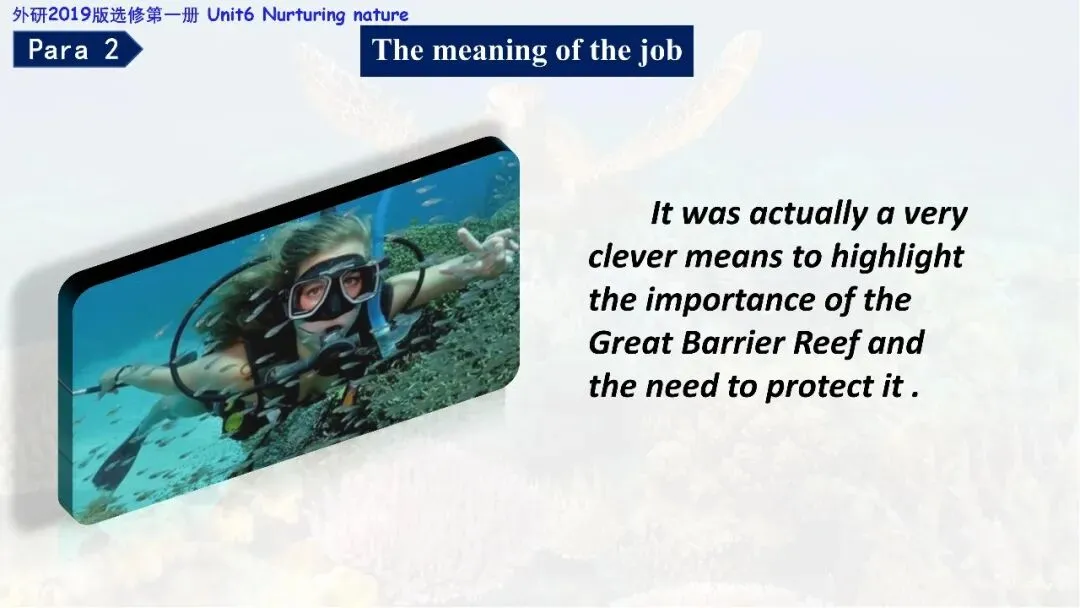 外研2019版选修第一册 Unit6 Nurturing nature

Para 2

The meaning of the job

It was actually a very clever means to highlight the importance of the Great Barrier Reef and the need to protect it .